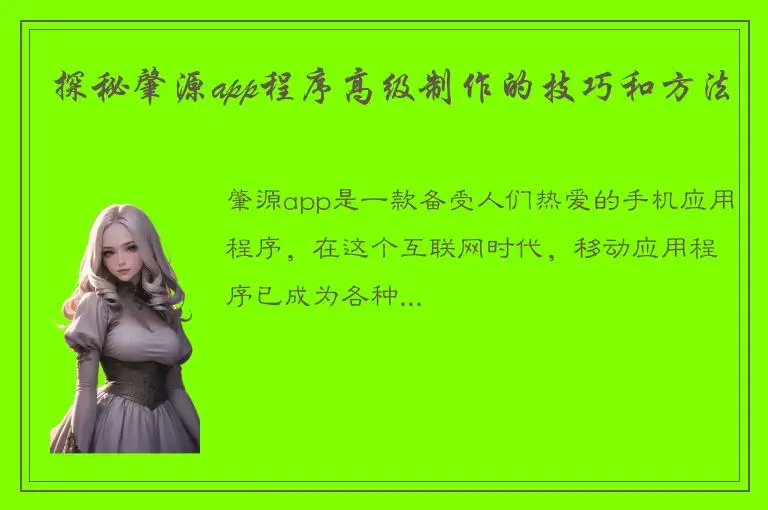 探秘肇源app程序高级制作的技巧和方法

肇源app是一款备受人们热爱的手机应用程序，在这个互联网时代，移动应用程序已成为各种...